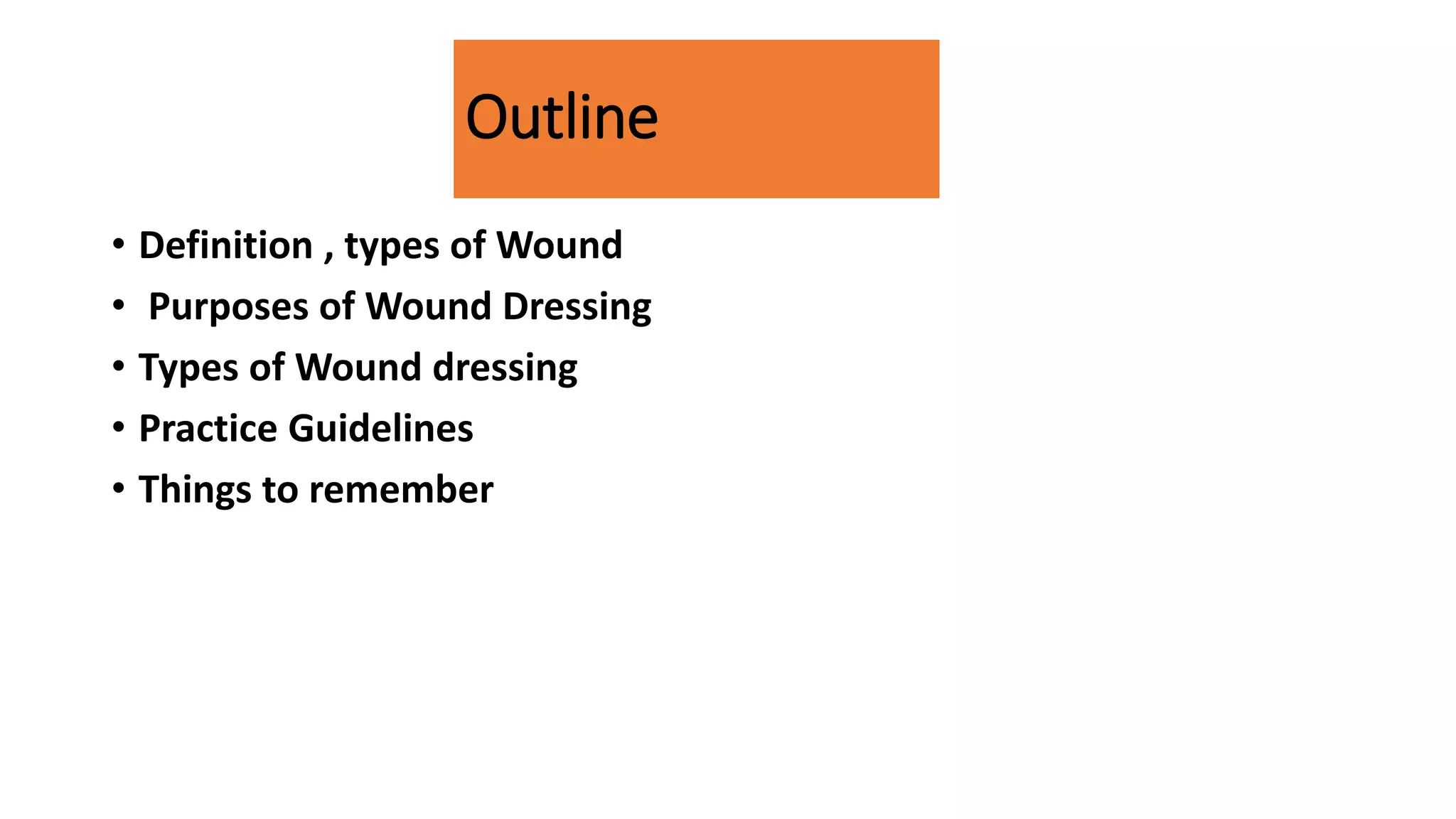 Outline

• Definition , types of Wound
• Purposes of Wound Dressing
• Types of Wound dressing
• Practice Guidelines
• Things to remember